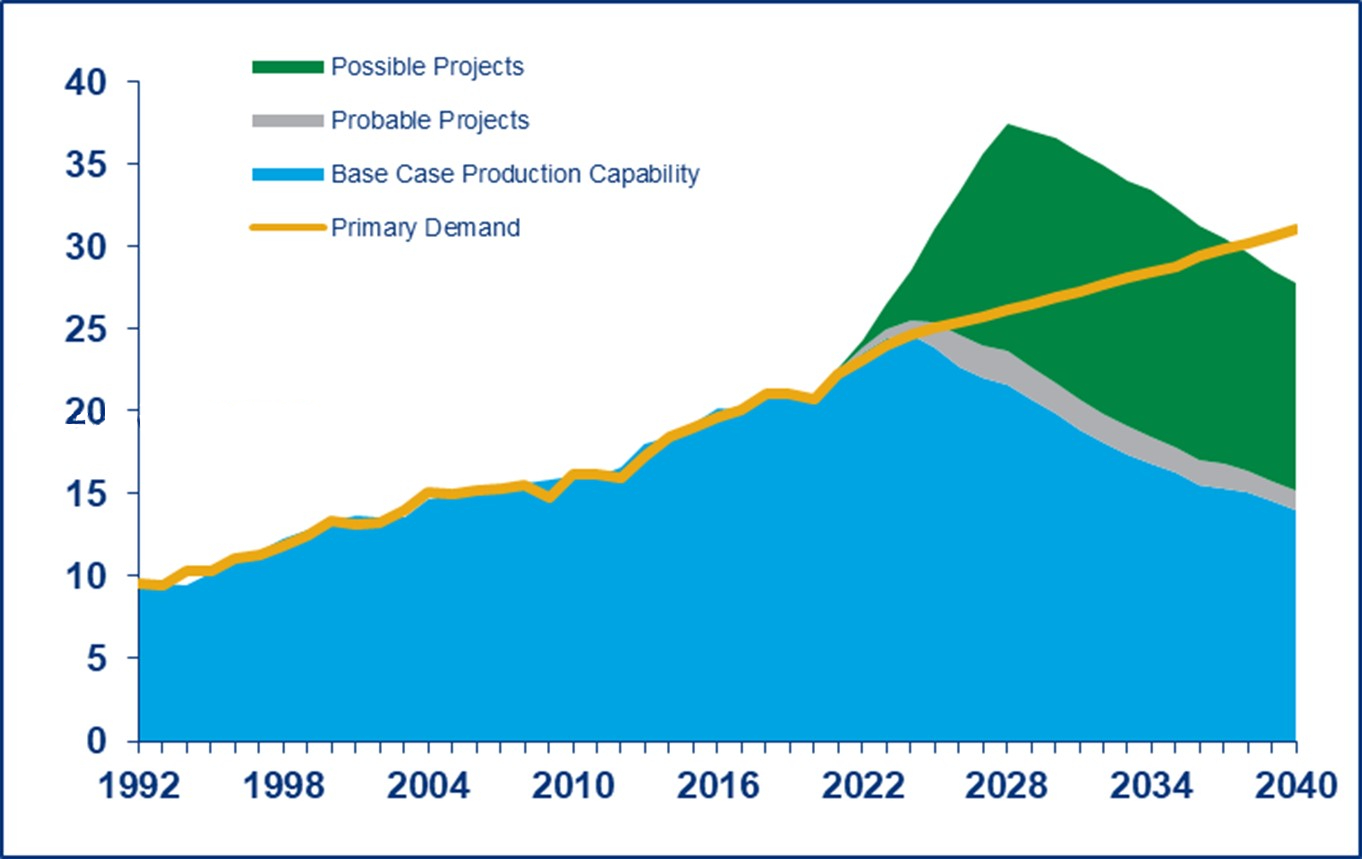 Possible Projects
Probable Projects
Base Case Production Capability
Primary Demand

40
35
30
25
20
15
10
5
0

1992
1998
2004
2010
2016
2022
2028
2034
2040